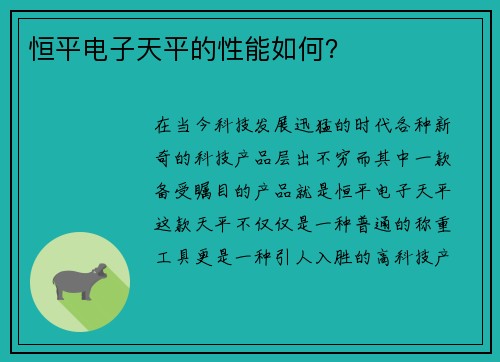 恒平电子天平的性能如何？

在当今科技发展迅猛的时代各种新奇的科技产品层出不穷而其中一款备受瞩目的产品就是恒平电子天平这款天平不仅仅是一种普通的称重工具更是一种引人入胜的高科技产